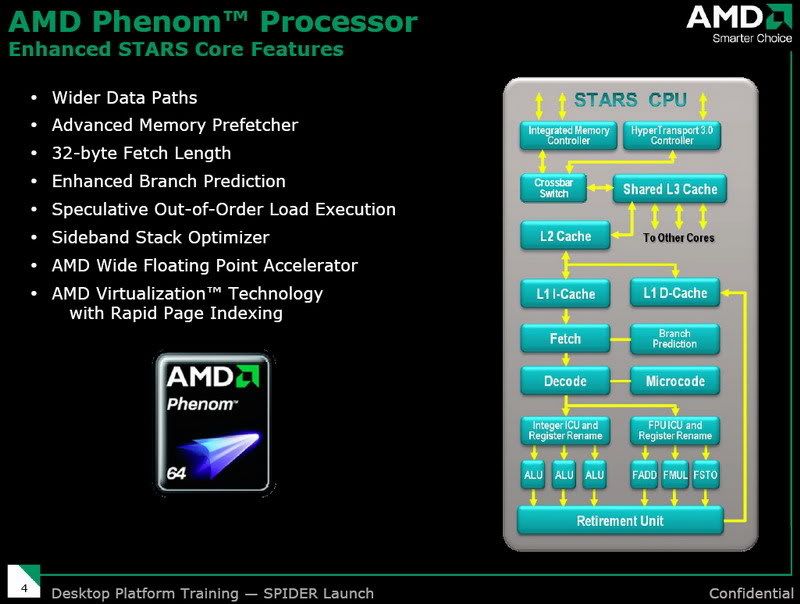 AMD Phenom™ Processor
Enhanced STARS Core Features

AMD
Smarter Choice

• Wider Data Paths
• Advanced Memory Prefetcher
• 32-byte Fetch Length
• Enhanced Branch Prediction
• Speculative Out-of-Order Load Execution
• Sideband Stack Optimizer
• AMD Wide Floating Point Accelerator
• AMD Virtualization™ Technology with Rapid Page Indexing

AMD
Phenom™
64

STARS CPU
Integrated Memory Controller
HyperTransport 3.0 Controller
Crossbar Switch
Shared L3 Cache
L2 Cache
To Other Cores
L1 I-Cache
L1 D-Cache
Fetch
Branch Prediction
Decode
Microcode
Integer ICU and Register Rename
FPU ICU and Register Rename
ALU
ALU
ALU
FADD
FMUL
FSTO
Retirement Unit

4
Desktop Platform Training — SPIDER Launch
Confidential